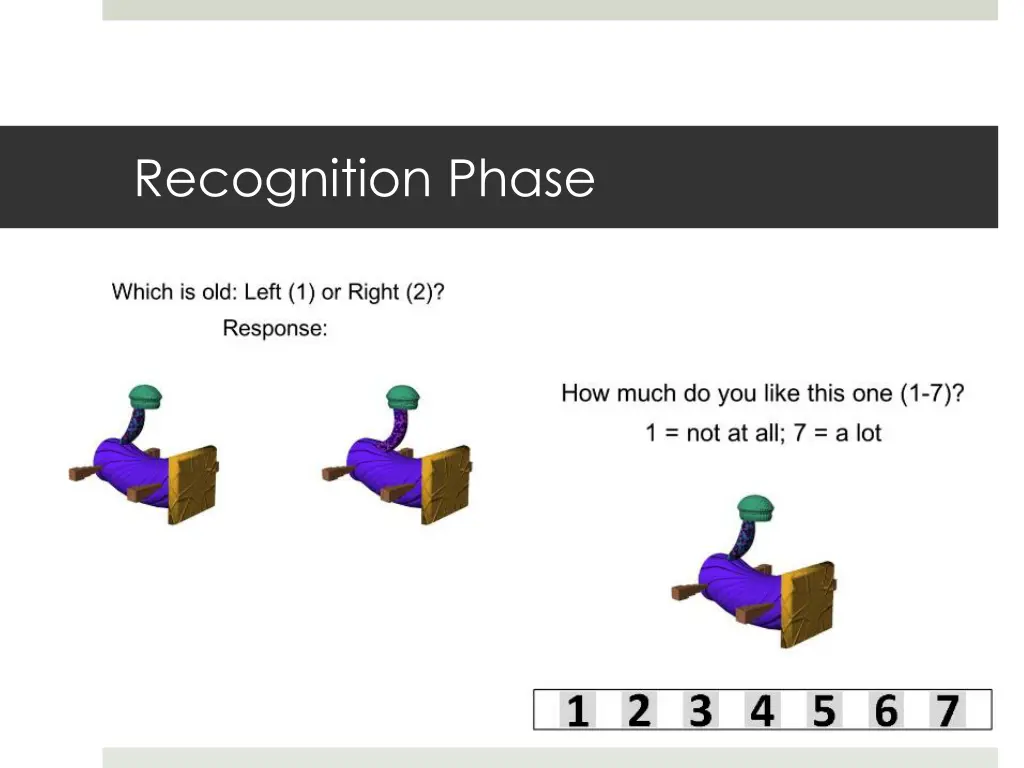 Recognition Phase

Which is old: Left (1) or Right (2)?
Response:

How much do you like this one (1-7)?
1 = not at all; 7 = a lot

1 2 3 4 5 6 7